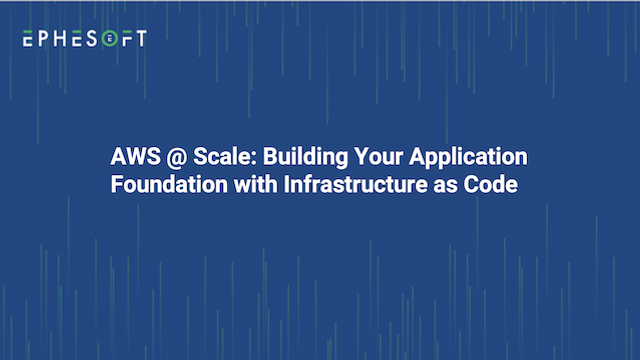 EPHESOFT

AWS @ Scale: Building Your Application Foundation with Infrastructure as Code